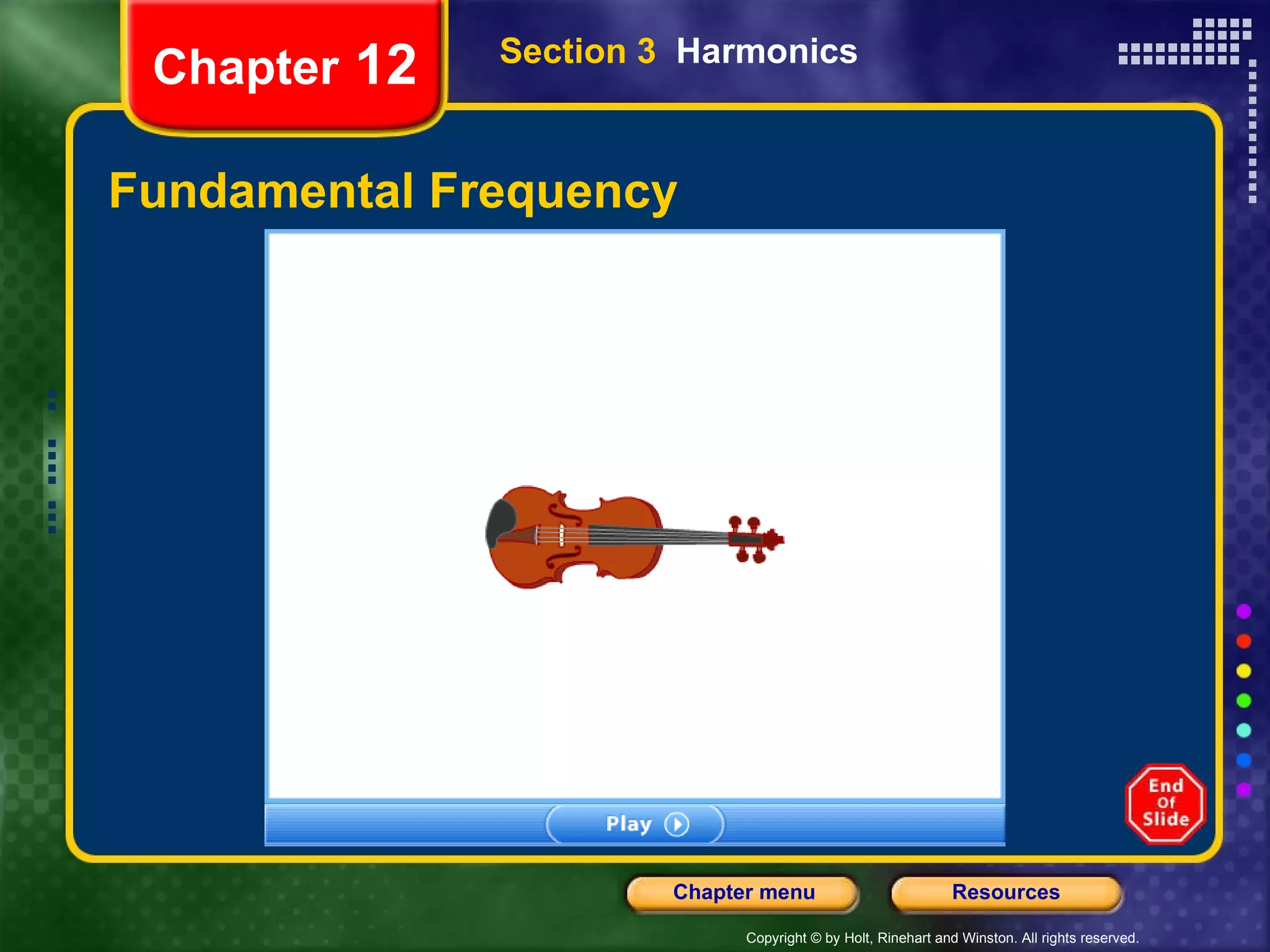 Chapter 12

Section 3 Harmonics

Fundamental Frequency

Play

End Of Slide

Chapter menu

Resources

Copyright © by Holt, Rinehart and Winston. All rights reserved.